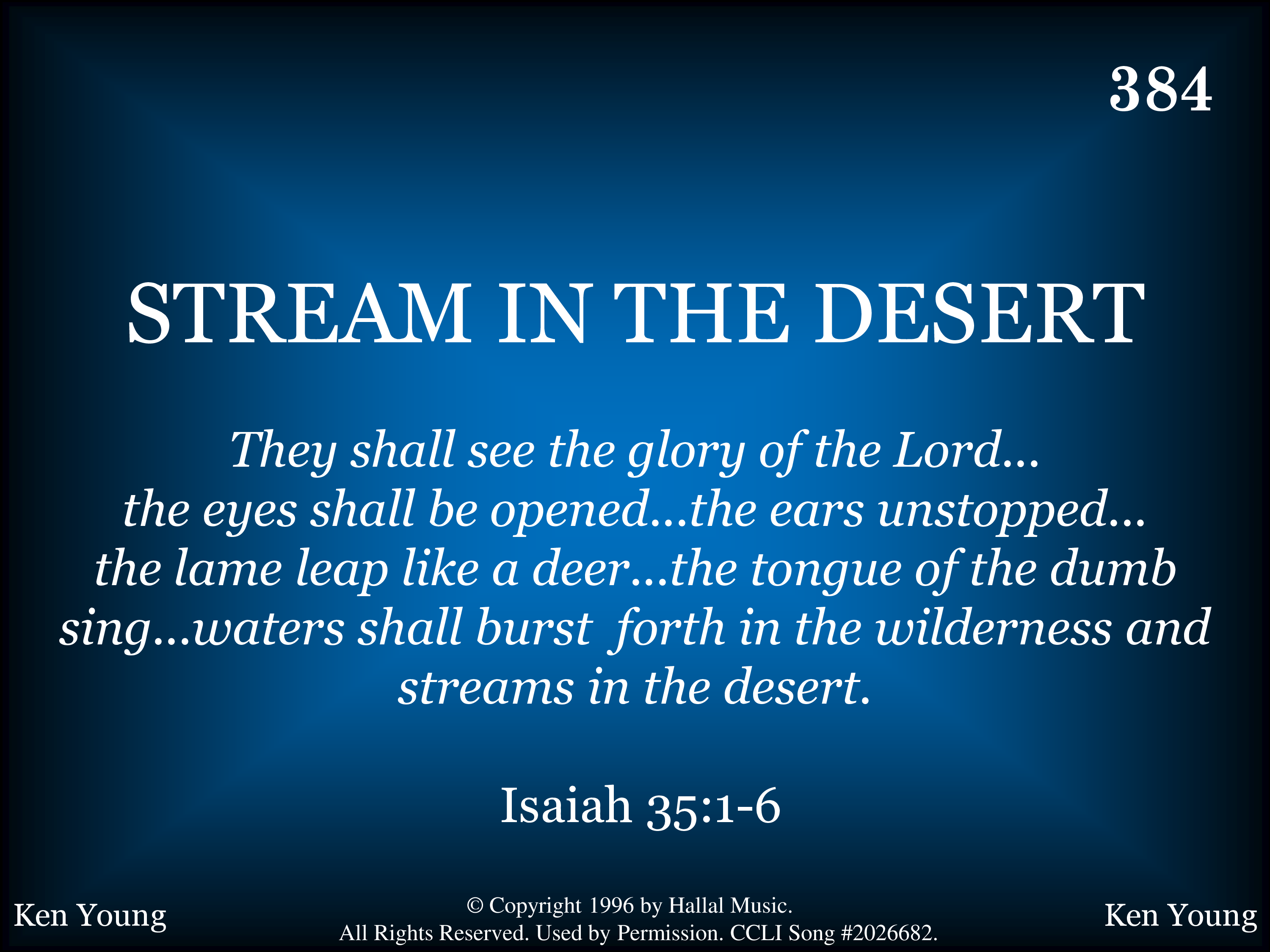 384

STREAM IN THE DESERT

They shall see the glory of the Lord... the eyes shall be opened...the ears unstopped... the lame leap like a deer...the tongue of the dumb sing...waters shall burst forth in the wilderness and streams in the desert.

Isaiah 35:1-6

Ken Young

© Copyright 1996 by Hallal Music.
All Rights Reserved. Used by Permission. CCLI Song #2026682.

Ken Young